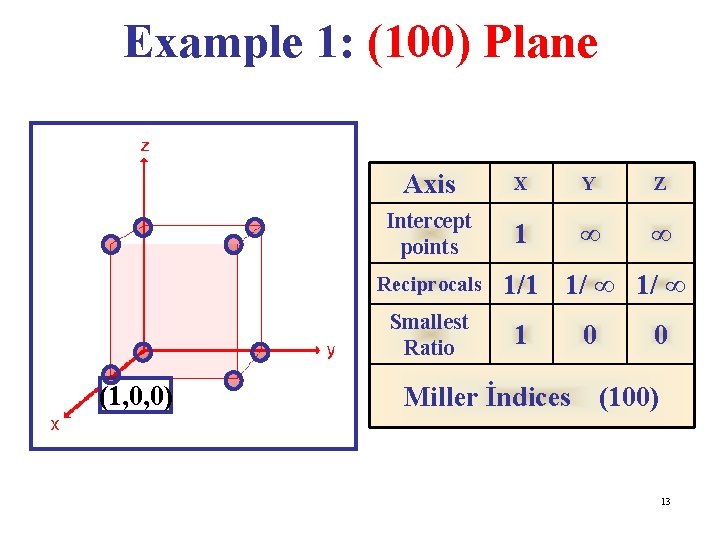 Example 1: (100) Plane

z

y

x

(1,0,0)

| Axis | X | Y | Z |
|---|---|---|---|
| Intercept points | 1 | $\infty$ | $\infty$ |
| Reciprocals | 1/1 | 1/ $\infty$ | 1/ $\infty$ |
| Smallest Ratio | 1 | 0 | 0 |
| Miller İndices (100) | | | |

13